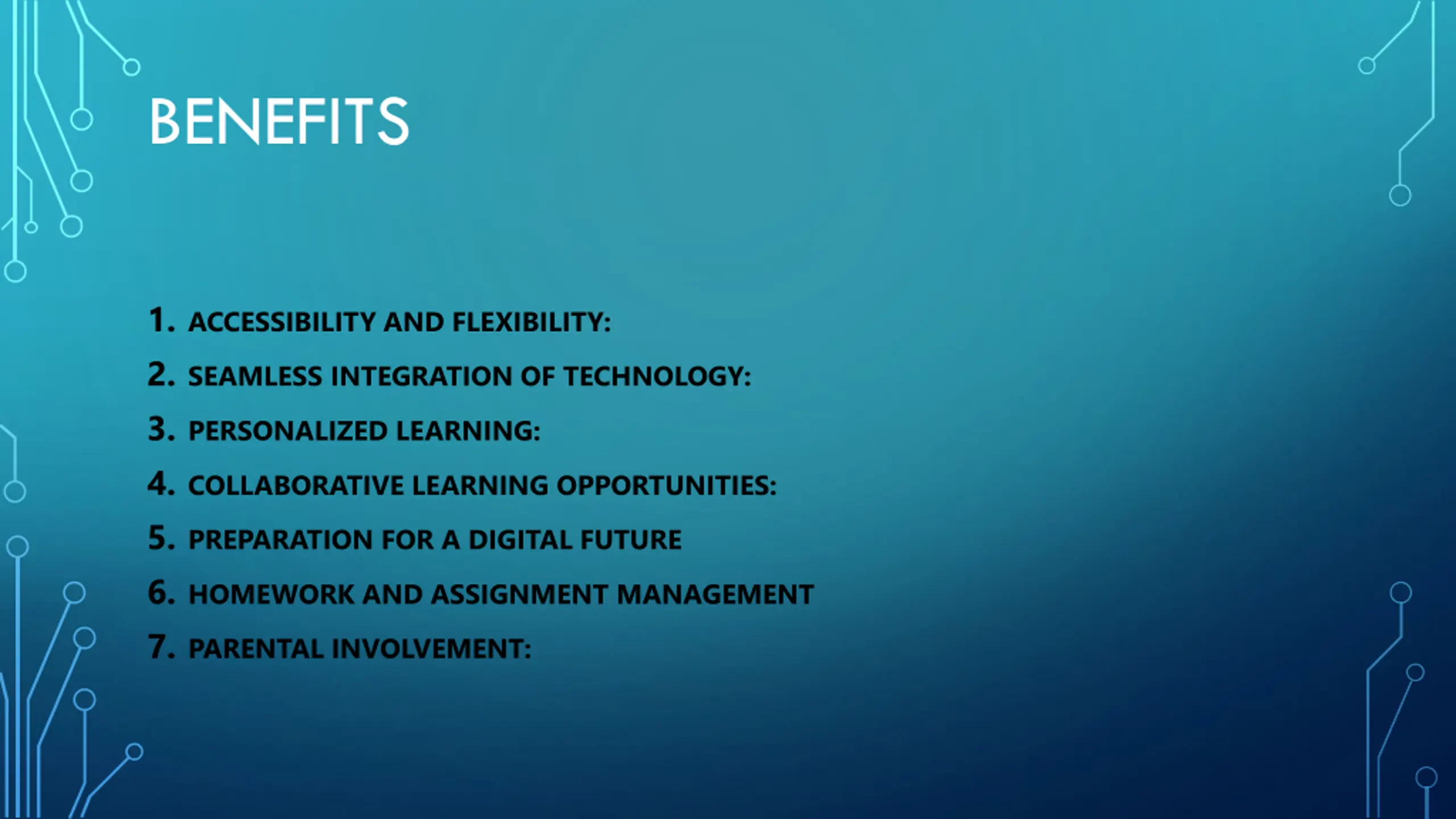 BENEFITS

1. ACCESSIBILITY AND FLEXIBILITY:
2. SEAMLESS INTEGRATION OF TECHNOLOGY:
3. PERSONALIZED LEARNING:
4. COLLABORATIVE LEARNING OPPORTUNITIES:
5. PREPARATION FOR A DIGITAL FUTURE
6. HOMEWORK AND ASSIGNMENT MANAGEMENT
7. PARENTAL INVOLVEMENT: